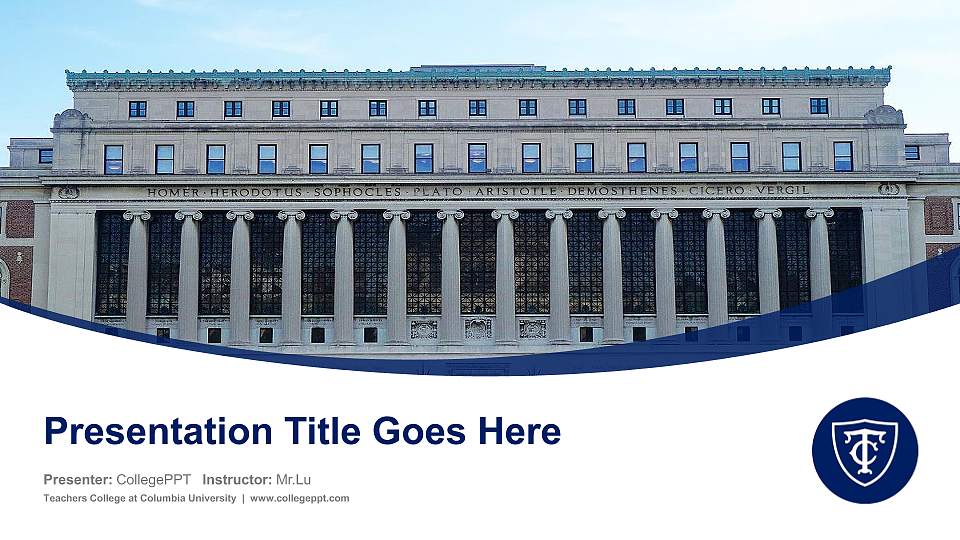 HOMER · HERODOTUS · SOPHOCLES · PLATO · ARISTOTLE · DEMOSTHENES · CICERO · VERGIL

Presentation Title Goes Here

Presenter: CollegePPT Instructor: Mr.Lu

Teachers College at Columbia University | www.collegeppt.com

TC